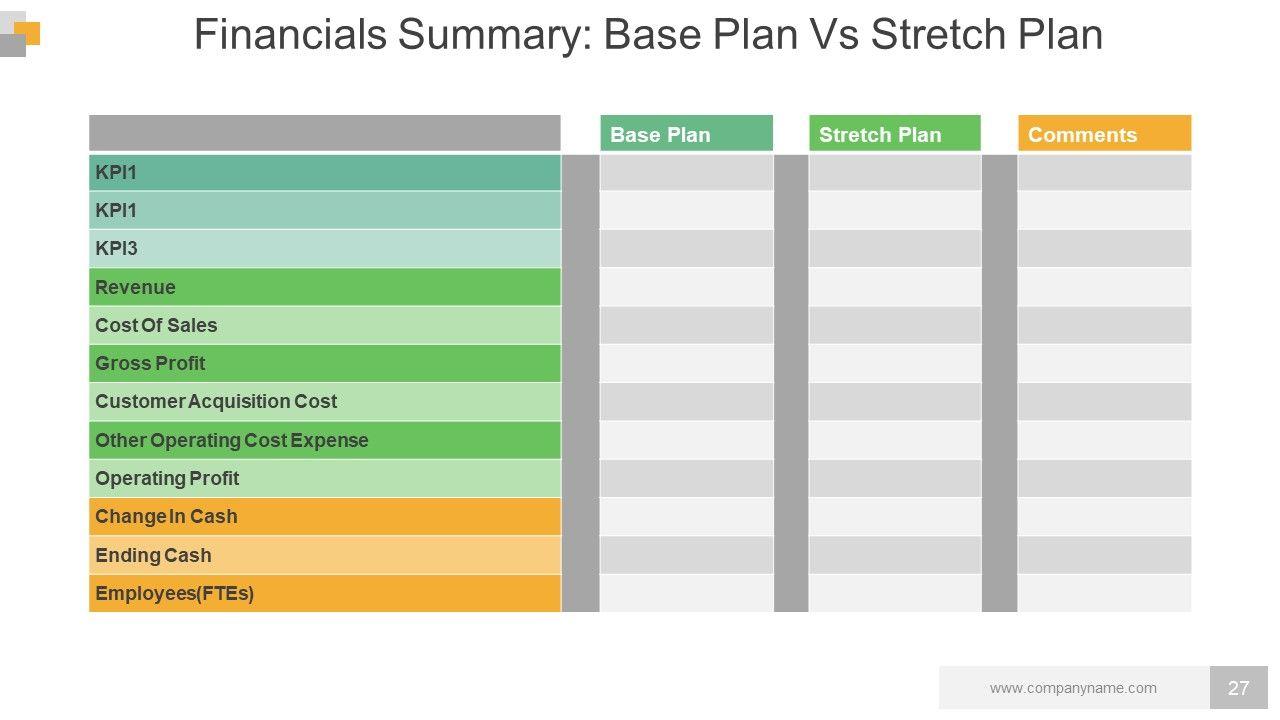 Financials Summary: Base Plan Vs Stretch Plan

| | Base Plan | Stretch Plan | Comments |
|---|---|---|---|
| KPI1 | | | |
| KPI1 | | | |
| KPI3 | | | |
| Revenue | | | |
| Cost Of Sales | | | |
| Gross Profit | | | |
| Customer Acquisition Cost | | | |
| Other Operating Cost Expense | | | |
| Operating Profit | | | |
| Change In Cash | | | |
| Ending Cash | | | |
| Employees(FTEs) | | | |

www.companyname.com

27